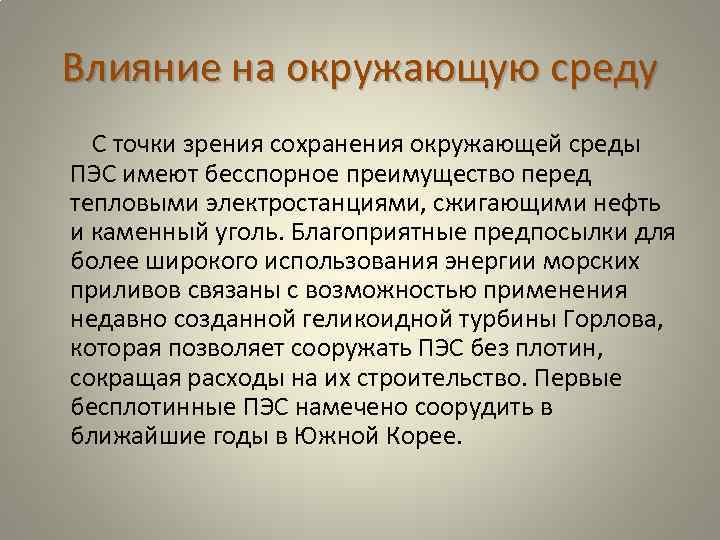 Влияние на окружающую среду

С точки зрения сохранения окружающей среды ПЭС имеют бесспорное преимущество перед тепловыми электростанциями, сжигающими нефть и каменный уголь. Благоприятные предпосылки для более широкого использования энергии морских приливов связаны с возможностью применения недавно созданной геликоидной турбины Горлова, которая позволяет сооружать ПЭС без плотин, сокращая расходы на их строительство. Первые бесплотинные ПЭС намечено соорудить в ближайшие годы в Южной Корее.